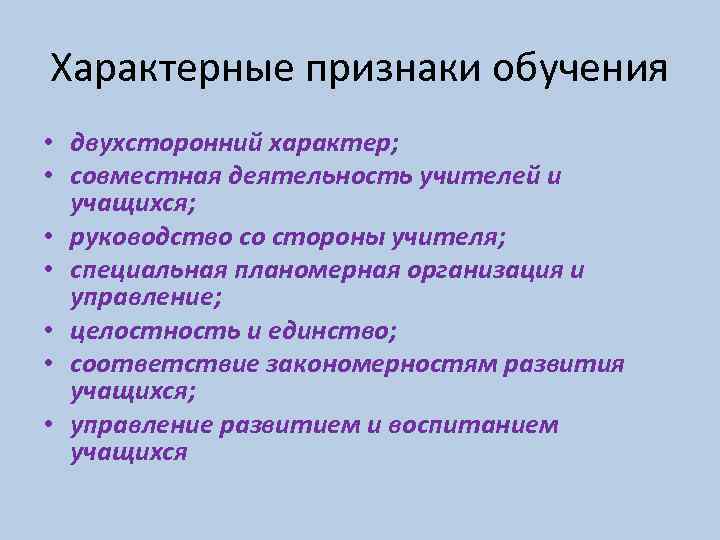 Характерные признаки обучения

• двухсторонний характер;
• совместная деятельность учителей и учащихся;
• руководство со стороны учителя;
• специальная планомерная организация и управление;
• целостность и единство;
• соответствие закономерностям развития учащихся;
• управление развитием и воспитанием учащихся